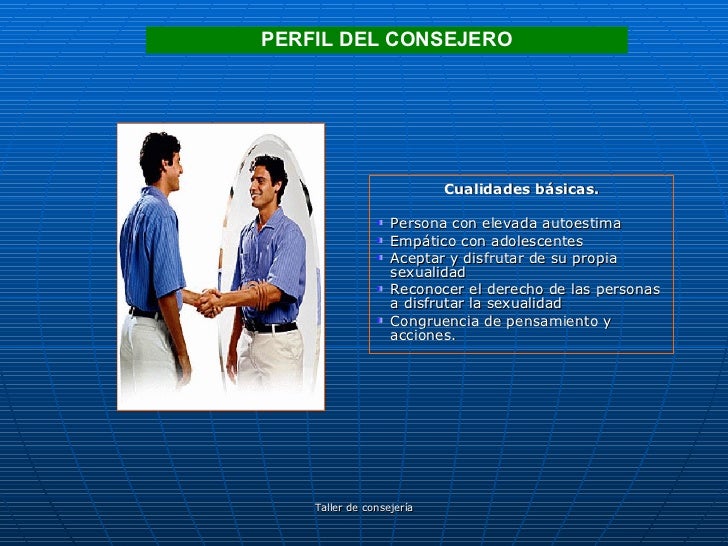 PERFIL DEL CONSEJERO

Cualidades básicas.

- Persona con elevada autoestima
- Empático con adolescentes
- Aceptar y disfrutar de su propia sexualidad
- Reconocer el derecho de las personas a disfrutar la sexualidad
- Congruencia de pensamiento y acciones.

Taller de consejería